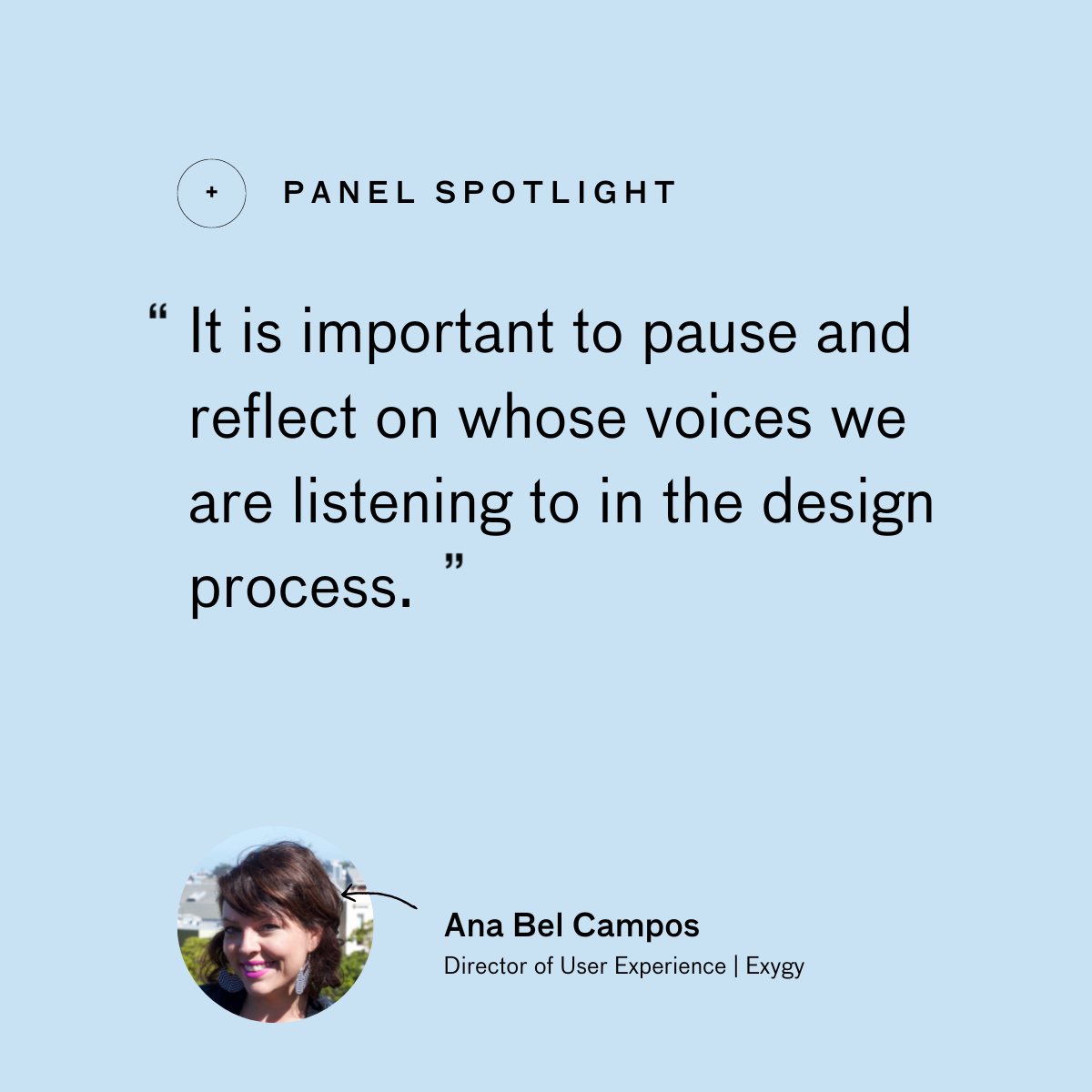 + PANEL SPOTLIGHT

“ It is important to pause and reflect on whose voices we are listening to in the design process. ”

Ana Bel Campos
Director of User Experience | Exygy